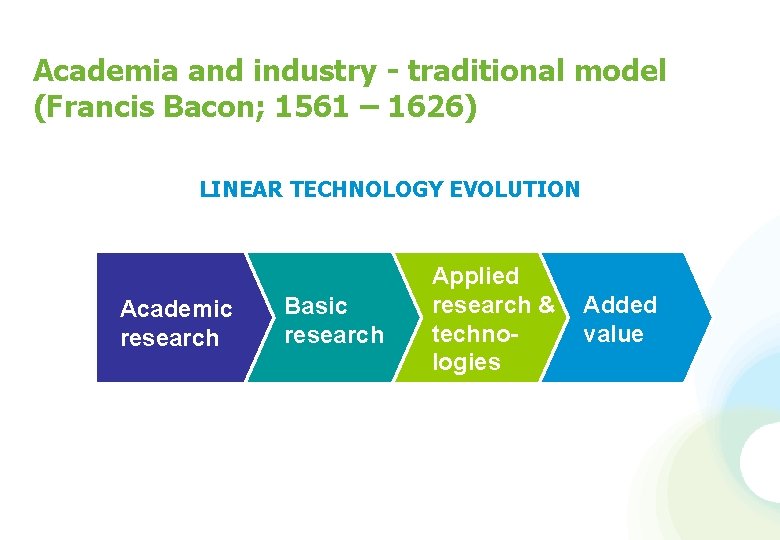 Academia and industry - traditional model (Francis Bacon; 1561 – 1626)

LINEAR TECHNOLOGY EVOLUTION

Academic research

Basic research

Applied research & technologies

Added value